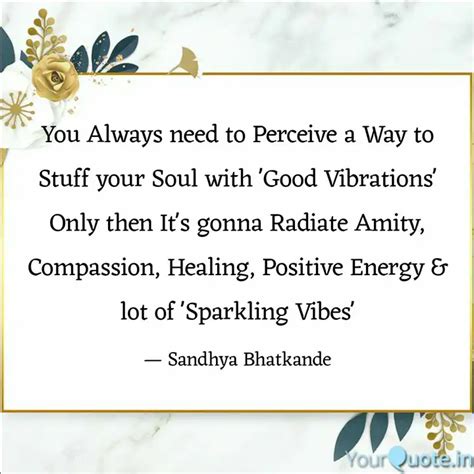 You Always need to Perceive a Way to Stuff your Soul with 'Good Vibrations' Only then It's gonna Radiate Amity, Compassion, Healing, Positive Energy & lot of 'Sparkling Vibes'

— Sandhya Bhatkande

YourQuote.in